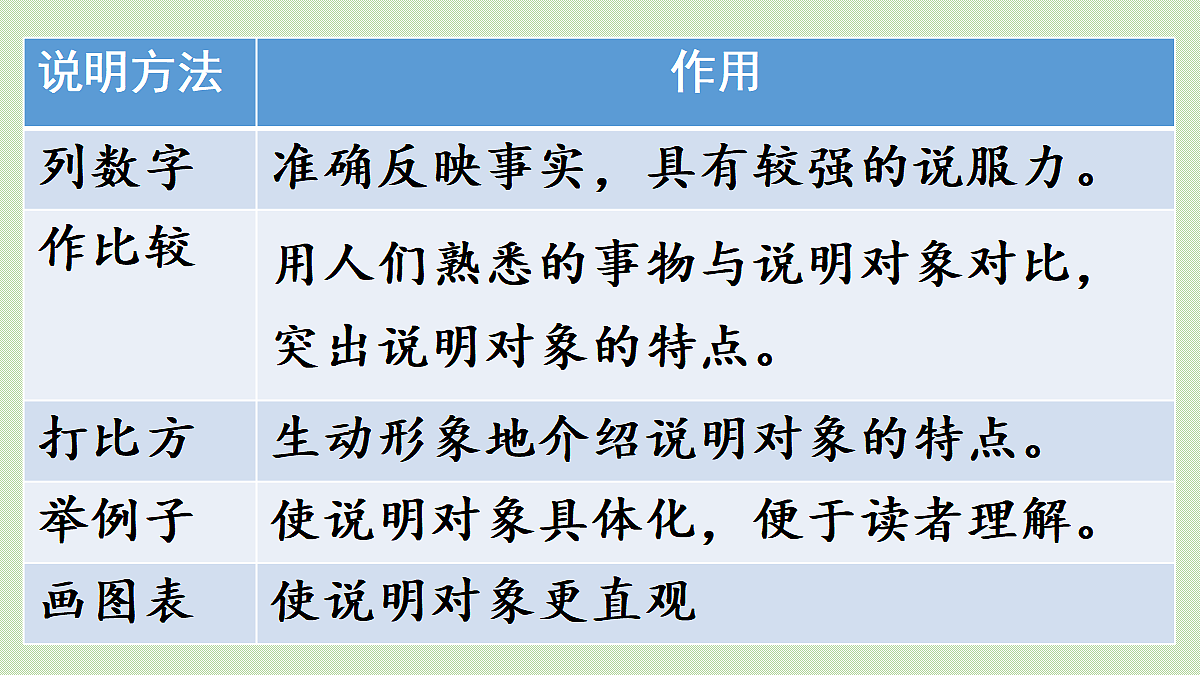 | 说明方法 | 作用 |
|---|---|
| 列数字 | 准确反映事实，具有较强的说服力。 |
| 作比较 | 用人们熟悉的事物与说明对象对比，突出说明对象的特点。 |
| 打比方 | 生动形象地介绍说明对象的特点。 |
| 举例子 | 使说明对象具体化，便于读者理解。 |
| 画图表 | 使说明对象更直观 |